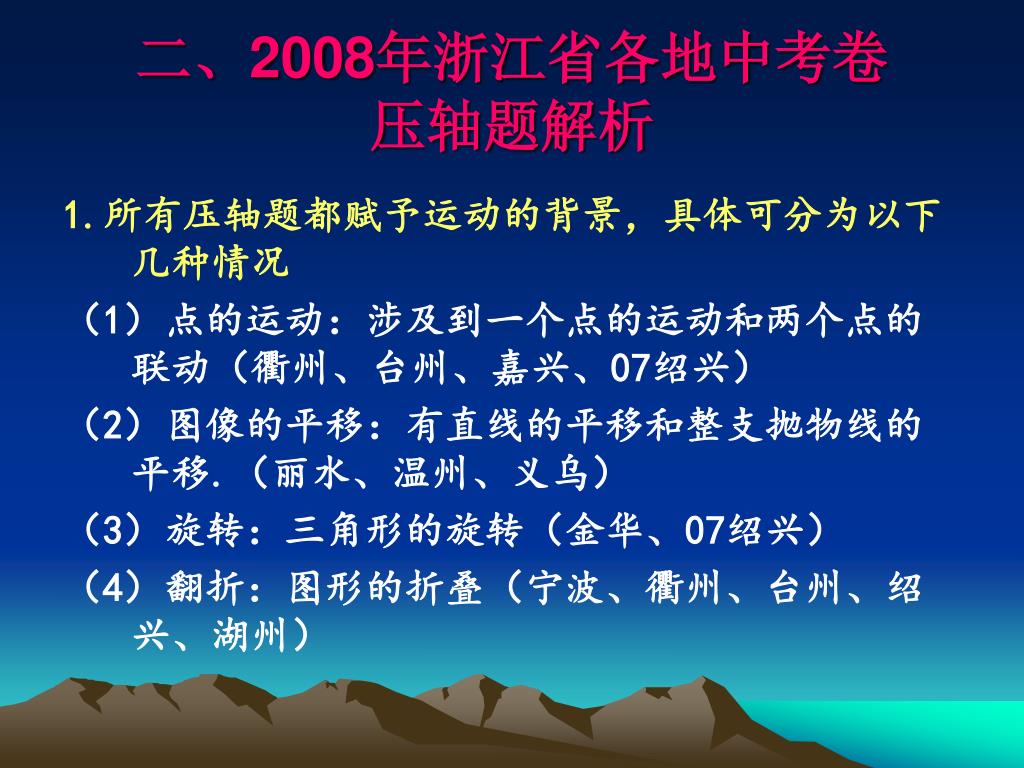 二、2008年浙江省各地中考卷压轴题解析

1.所有压轴题都赋予运动的背景，具体可分为以下几种情况

（1）点的运动：涉及到一个点的运动和两个点的联动（衢州、台州、嘉兴、07绍兴）

（2）图像的平移：有直线的平移和整支抛物线的平移.（丽水、温州、义乌）

（3）旋转：三角形的旋转（金华、07绍兴）

（4）翻折：图形的折叠（宁波、衢州、台州、绍兴、湖州）